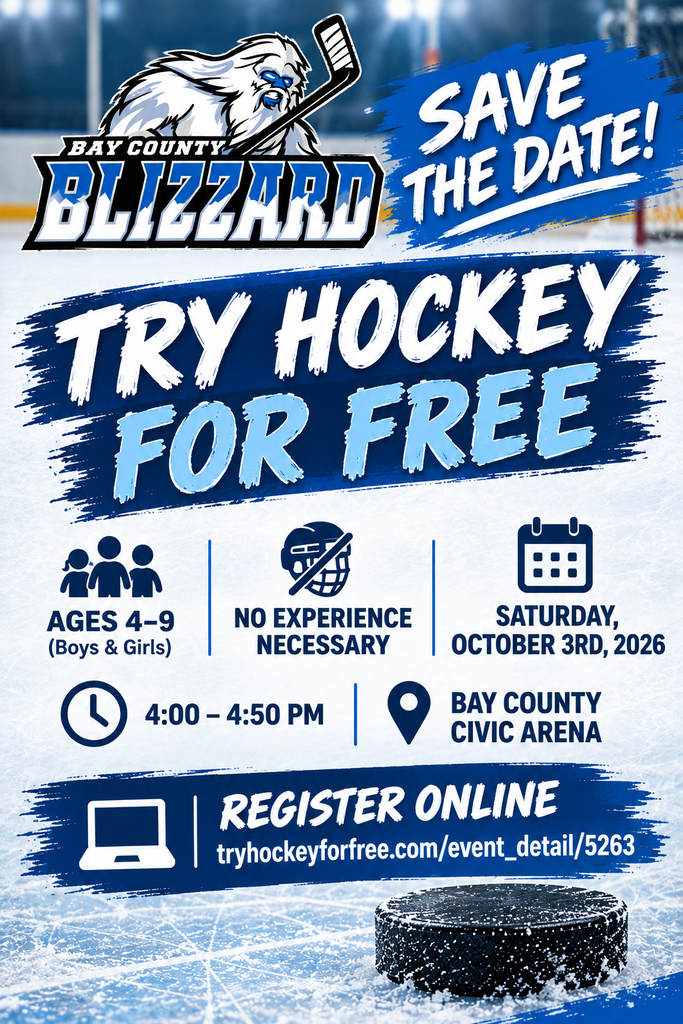 BAY COUNTY
BLIZZARD

SAVE THE DATE!

TRY HOCKEY FOR FREE

AGES 4–9
(Boys & Girls)

NO EXPERIENCE NECESSARY

SATURDAY, OCTOBER 3RD, 2026

4:00 – 4:50 PM

BAY COUNTY CIVIC ARENA

REGISTER ONLINE
tryhockeyforfree.com/event_detail/5263